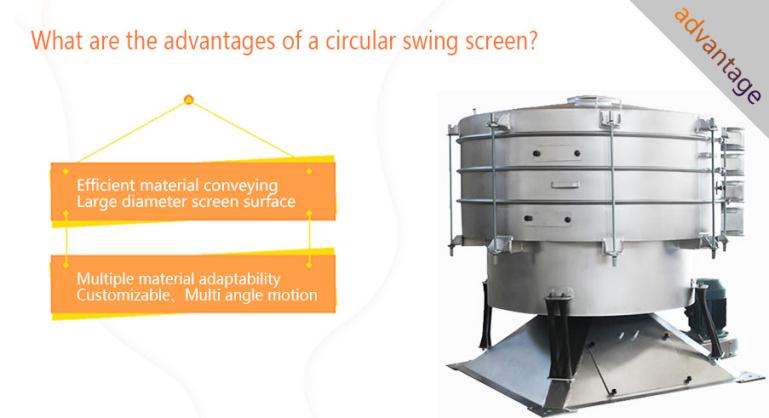 What are the advantages of a circular swing screen?

advantage

Efficient material conveying
Large diameter screen surface

Multiple material adaptability
Customizable、Multi angle motion